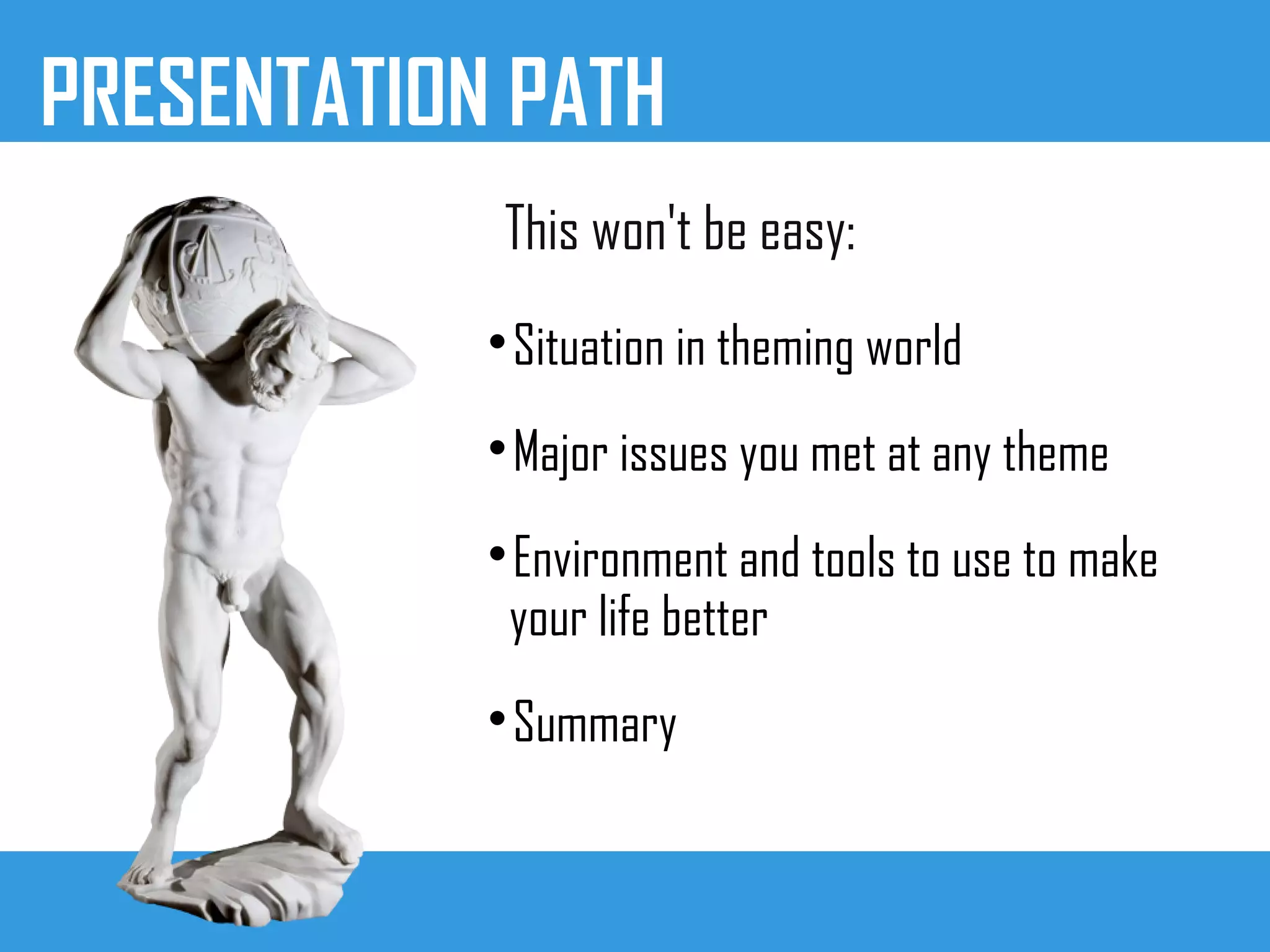 PRESENTATION PATH

This won't be easy:

• Situation in theming world

• Major issues you met at any theme

• Environment and tools to use to make your life better

• Summary